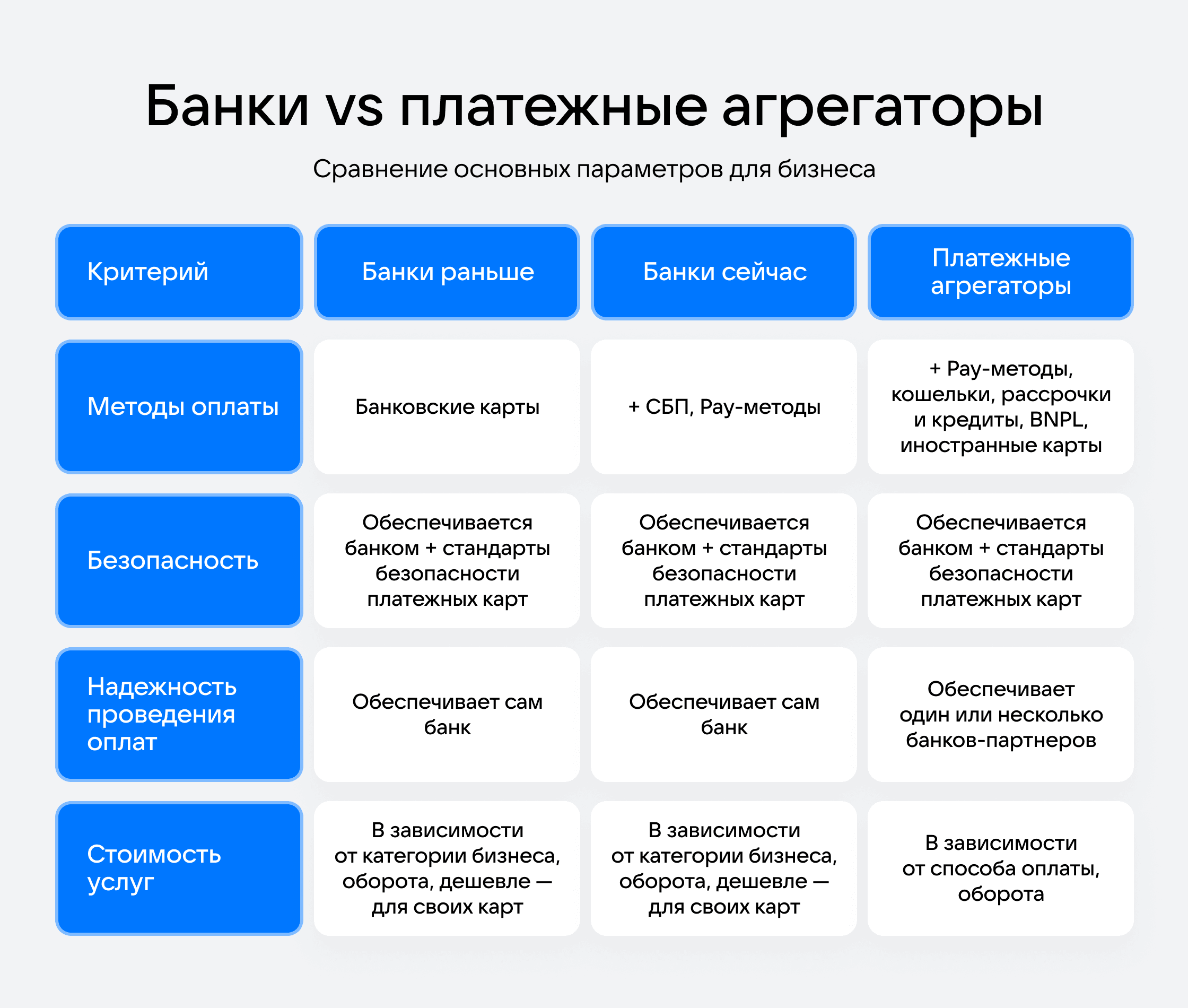 Банки vs платежные агрегаторы

Сравнение основных параметров для бизнеса

| Критерий | Банки раньше | Банки сейчас | Платежные агрегаторы |
|---|---|---|---|
| Методы оплаты | Банковские карты | + СБП, Pay-методы | + Pay-методы, кошельки, рассрочки и кредиты, BNPL, иностранные карты |
| Безопасность | Обеспечивается банком + стандарты безопасности платежных карт | Обеспечивается банком + стандарты безопасности платежных карт | Обеспечивается банком + стандарты безопасности платежных карт |
| Надежность проведения оплат | Обеспечивает сам банк | Обеспечивает сам банк | Обеспечивает один или несколько банков-партнеров |
| Стоимость услуг | В зависимости от категории бизнеса, оборота, дешевле — для своих карт | В зависимости от категории бизнеса, оборота, дешевле — для своих карт | В зависимости от способа оплаты, оборота |